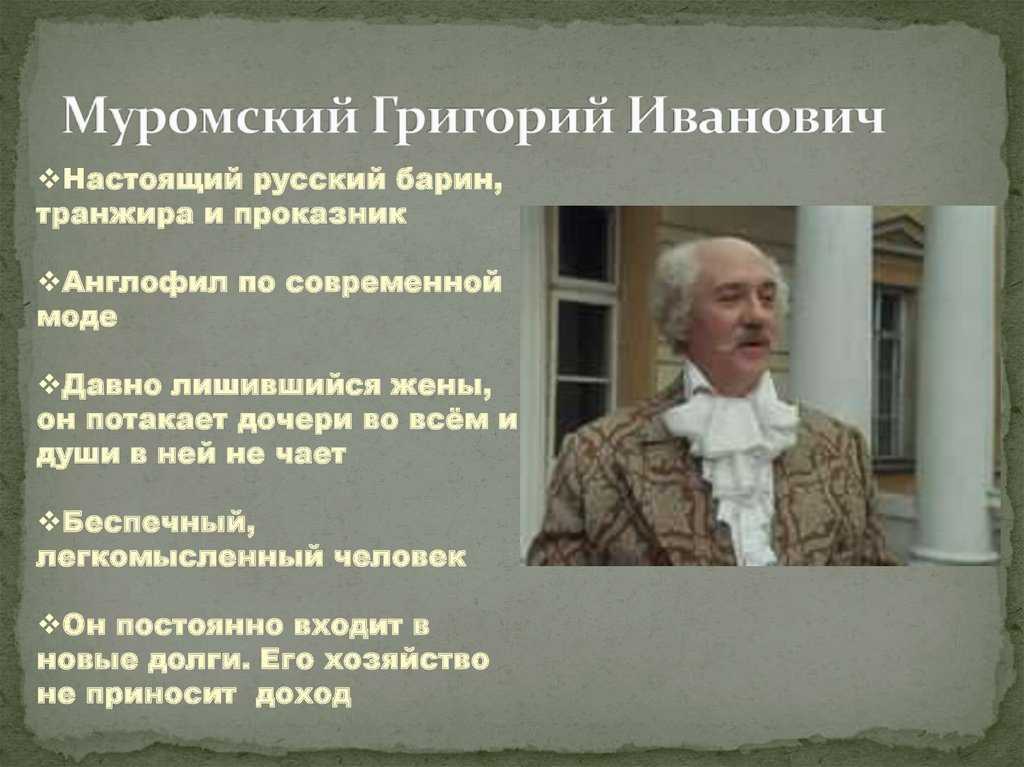 Муромский Григорий Иванович

❖Настоящий русский барин, транжира и проказник

❖Англофил по современной моде

❖Давно лишившийся жены, он потакает дочери во всём и души в ней не чает

❖Беспечный, легкомысленный человек

❖Он постоянно входит в новые долги. Его хозяйство не приносит доход